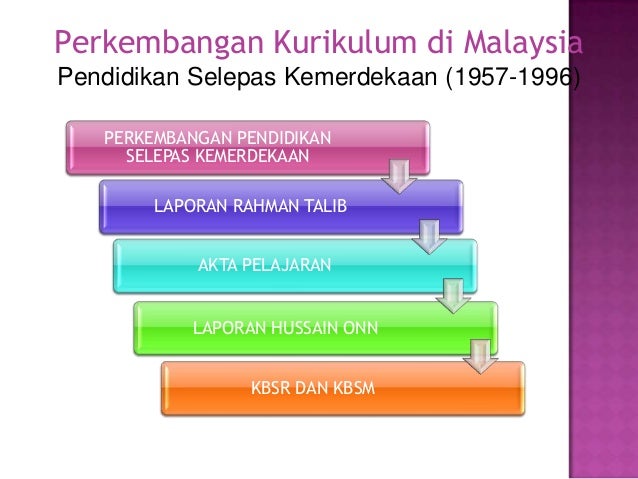 Perkembangan Kurikulum di Malaysia
Pendidikan Selepas Kemerdekaan (1957-1996)

PERKEMBANGAN PENDIDIKAN SELEPAS KEMERDEKAAN

LAPORAN RAHMAN TALIB

AKTA PELAJARAN

LAPORAN HUSSAIN ONN

KBSR DAN KBSM